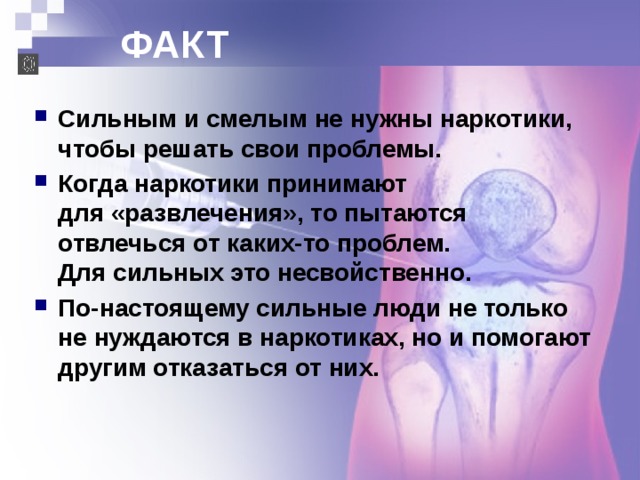 ФАКТ

Сильным и смелым не нужны наркотики, чтобы решать свои проблемы.

Когда наркотики принимают для «развлечения», то пытаются отвлечься от каких-то проблем. Для сильных это несвойственно.

По-настоящему сильные люди не только не нуждаются в наркотиках, но и помогают другим отказаться от них.